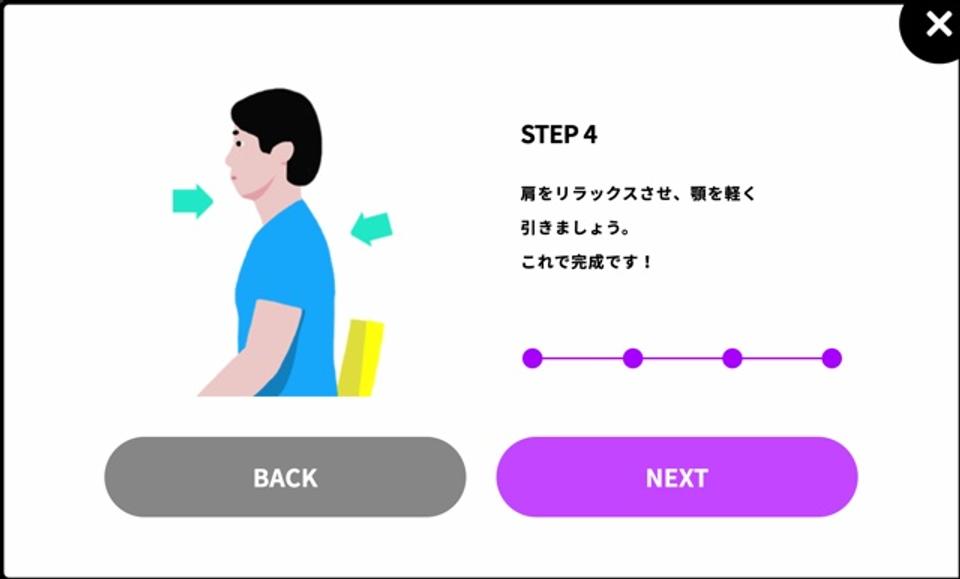 ×

STEP 4

肩をリラックスさせ、顎を軽く引きましょう。
これで完成です！

BACK

NEXT